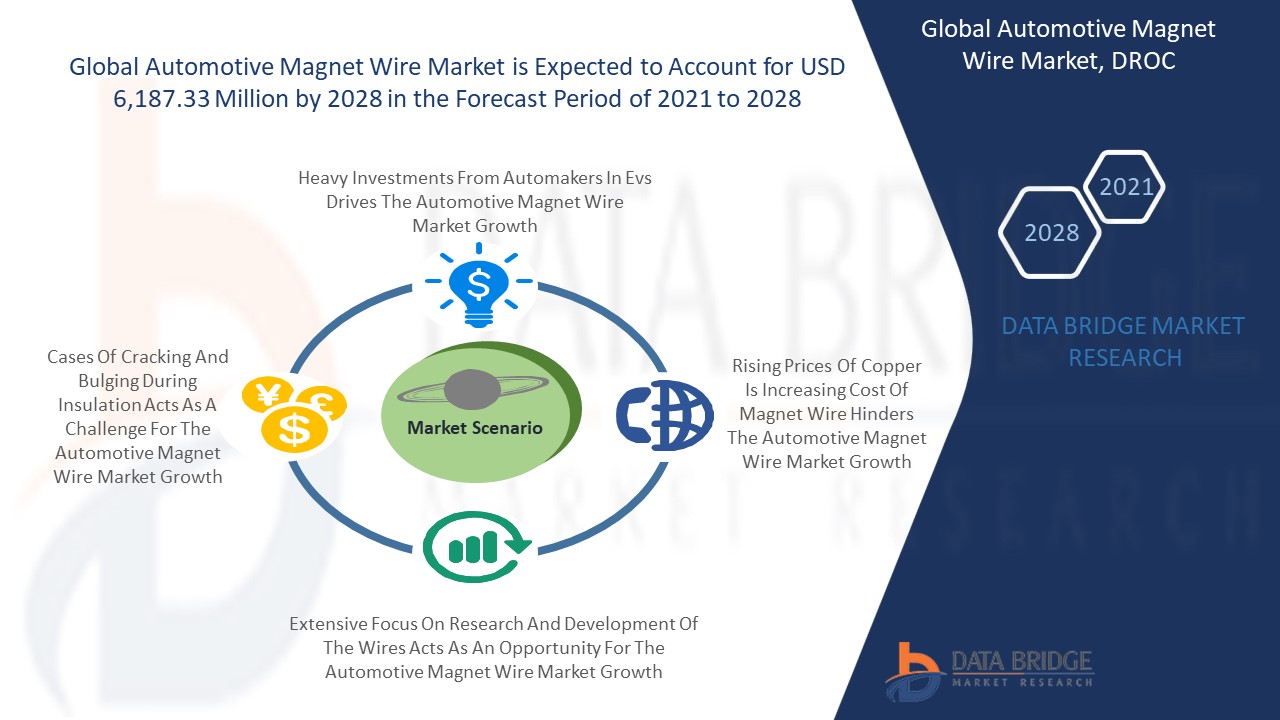 Global Automotive Magnet Wire Market is Expected to Account for USD 6,187.33 Million by 2028 in the Forecast Period of 2021 to 2028

Global Automotive Magnet Wire Market, DROC

2021

2028

DATA BRIDGE MARKET RESEARCH

Heavy Investments From Automakers In Evs Drives The Automotive Magnet Wire Market Growth

Cases Of Cracking And Bulging During Insulation Acts As A Challenge For The Automotive Magnet Wire Market Growth

Market Scenario

Rising Prices Of Copper Is Increasing Cost Of Magnet Wire Hinders The Automotive Magnet Wire Market Growth

Extensive Focus On Research And Development Of The Wires Acts As An Opportunity For The Automotive Magnet Wire Market Growth

DATA BRIDGE
MARKET RESEARCH